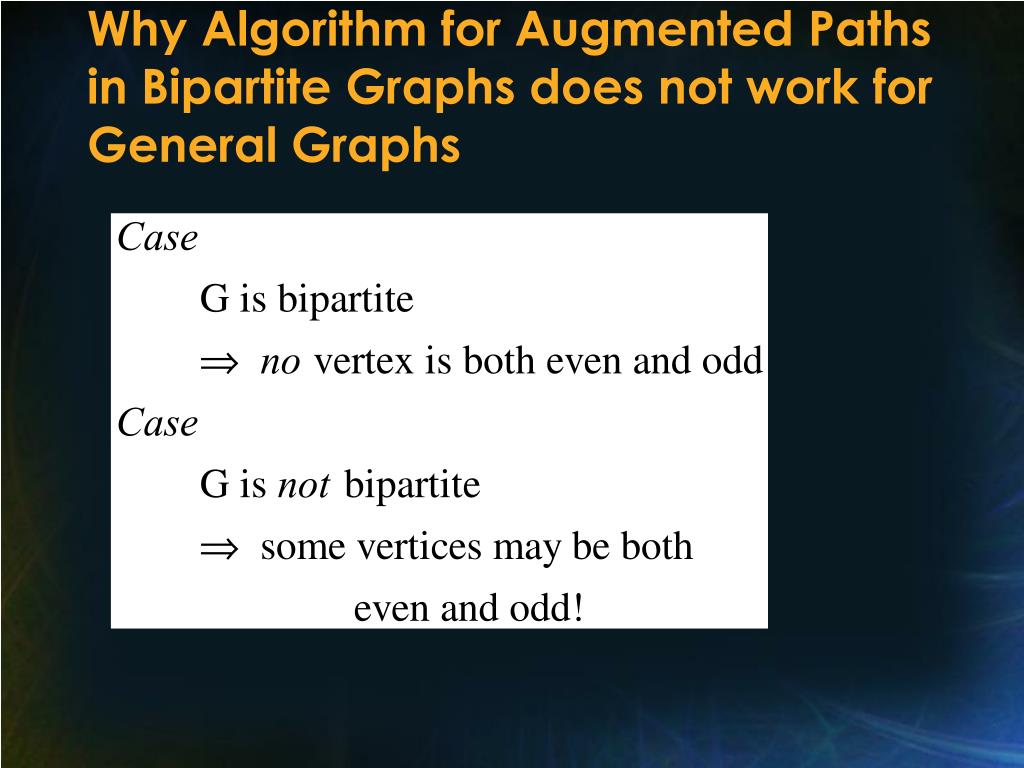 Why Algorithm for Augmented Paths in Bipartite Graphs does not work for General Graphs

Case

G is bipartite

$\Rightarrow$ no vertex is both even and odd

Case

G is not bipartite

$\Rightarrow$ some vertices may be both even and odd!